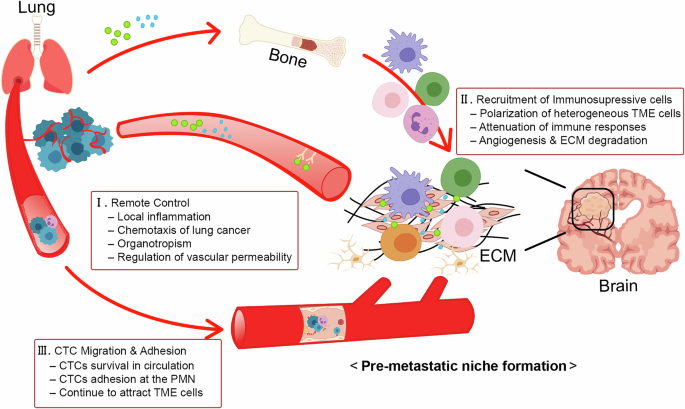 Lung

Bone

Ⅱ. Recruitment of Immunosupressive cells
– Polarization of heterogeneous TME cells
– Attenuation of immune responses
– Angiogenesis & ECM degradation

Ⅰ. Remote Control
– Local inflammation
– Chemotaxis of lung cancer
– Organotropism
– Regulation of vascular permeability

ECM

Brain

Ⅲ. CTC Migration & Adhesion
– CTCs survival in circulation
– CTCs adhesion at the PMN
– Continue to attract TME cells

< Pre-metastatic niche formation >